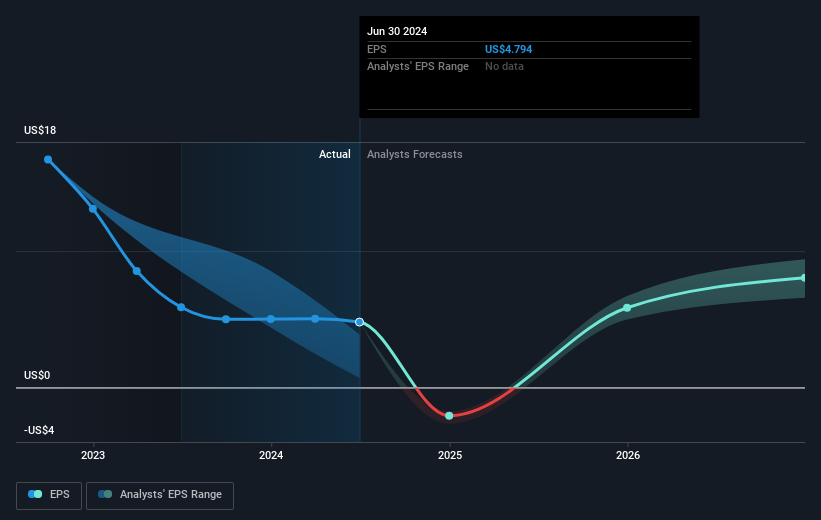 Jun 30 2024
EPS US$4.794
Analysts' EPS Range No data

US$18
Actual
Analysts Forecasts
US$0
-US$4
2023
2024
2025
2026

EPS
Analysts' EPS Range